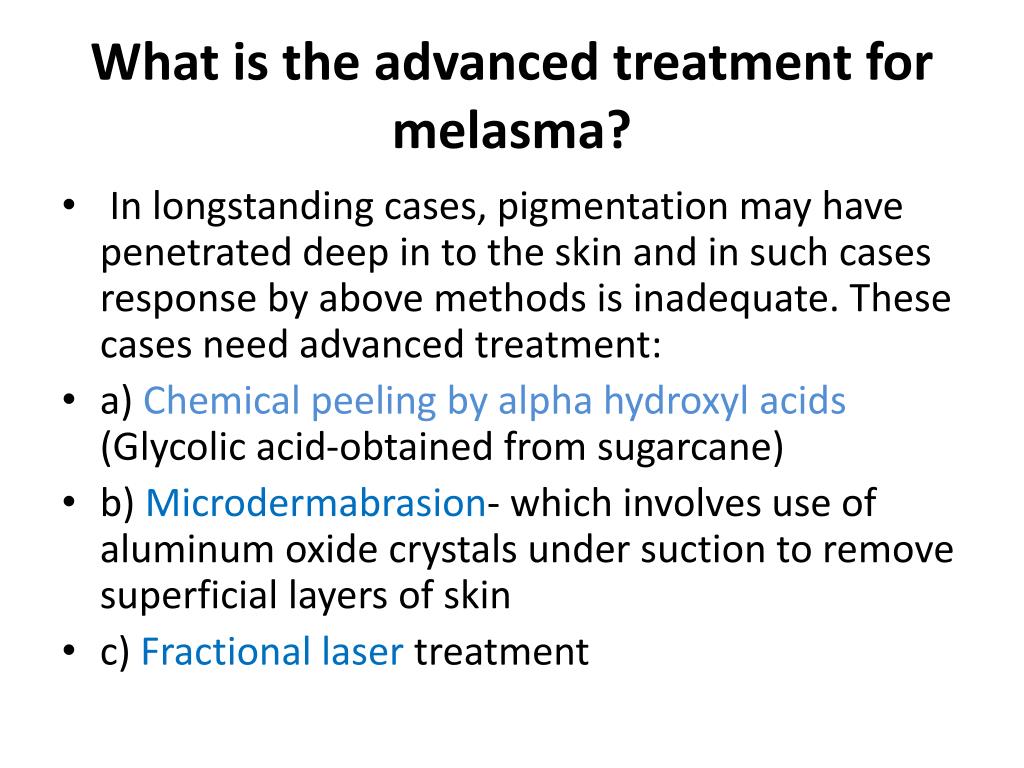 What is the advanced treatment for melasma?

• In longstanding cases, pigmentation may have penetrated deep in to the skin and in such cases response by above methods is inadequate. These cases need advanced treatment:
• a) Chemical peeling by alpha hydroxyl acids (Glycolic acid-obtained from sugarcane)
• b) Microdermabrasion- which involves use of aluminum oxide crystals under suction to remove superficial layers of skin
• c) Fractional laser treatment